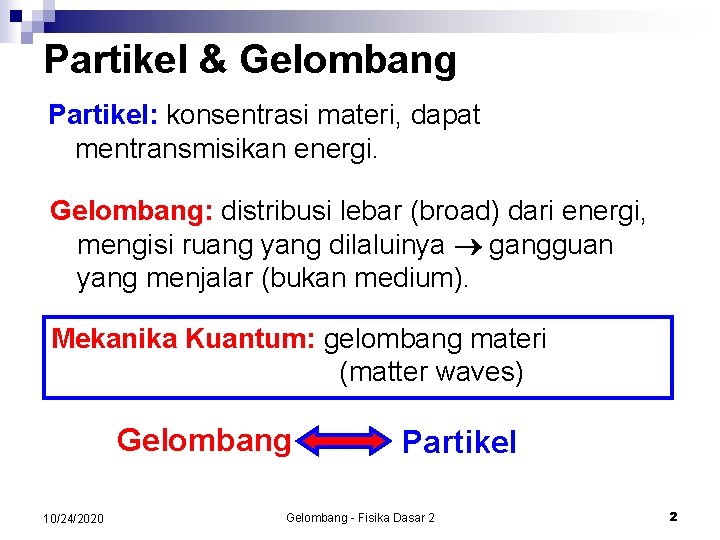 Partikel & Gelombang

Partikel: konsentrasi materi, dapat mentransmisikan energi.

Gelombang: distribusi lebar (broad) dari energi, mengisi ruang yang dilaluinya → gangguan yang menjalar (bukan medium).

Mekanika Kuantum: gelombang materi (matter waves)

Gelombang ⟷ Partikel

10/24/2020

Gelombang - Fisika Dasar 2

2